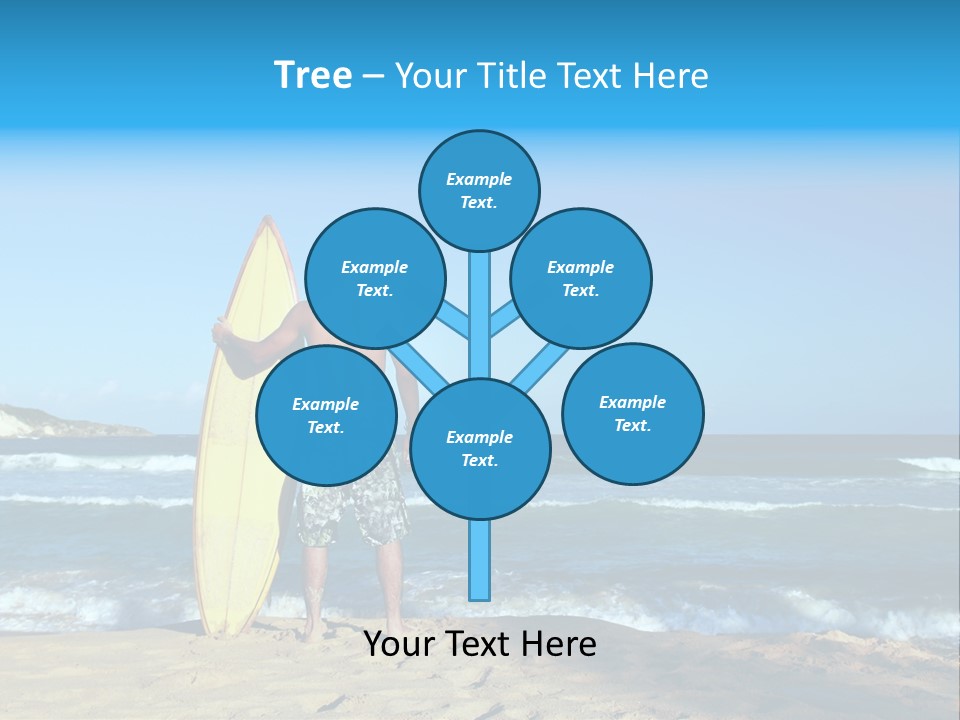 Tree – Your Title Text Here

Example Text.

Example Text.

Example Text.

Example Text.

Example Text.

Example Text.

Your Text Here